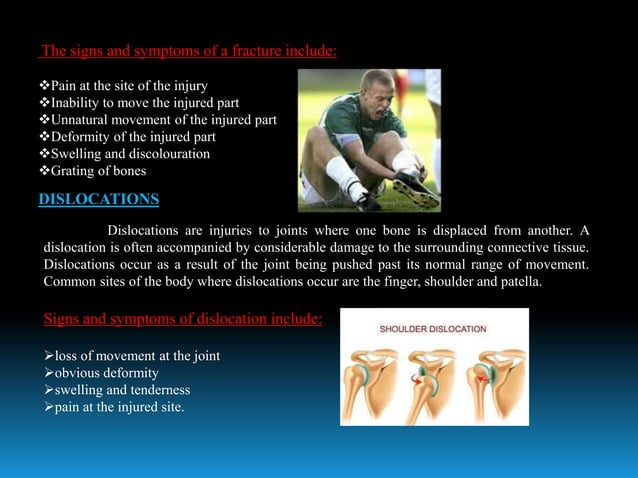 The signs and symptoms of a fracture include:

❖Pain at the site of the injury
❖Inability to move the injured part
❖Unnatural movement of the injured part
❖Deformity of the injured part
❖Swelling and discolouration
❖Grating of bones

DISLOCATIONS

Dislocations are injuries to joints where one bone is displaced from another. A dislocation is often accompanied by considerable damage to the surrounding connective tissue. Dislocations occur as a result of the joint being pushed past its normal range of movement. Common sites of the body where dislocations occur are the finger, shoulder and patella.

Signs and symptoms of dislocation include:

➢loss of movement at the joint
➢obvious deformity
➢swelling and tenderness
➢pain at the injured site.

SHOULDER DISLOCATION